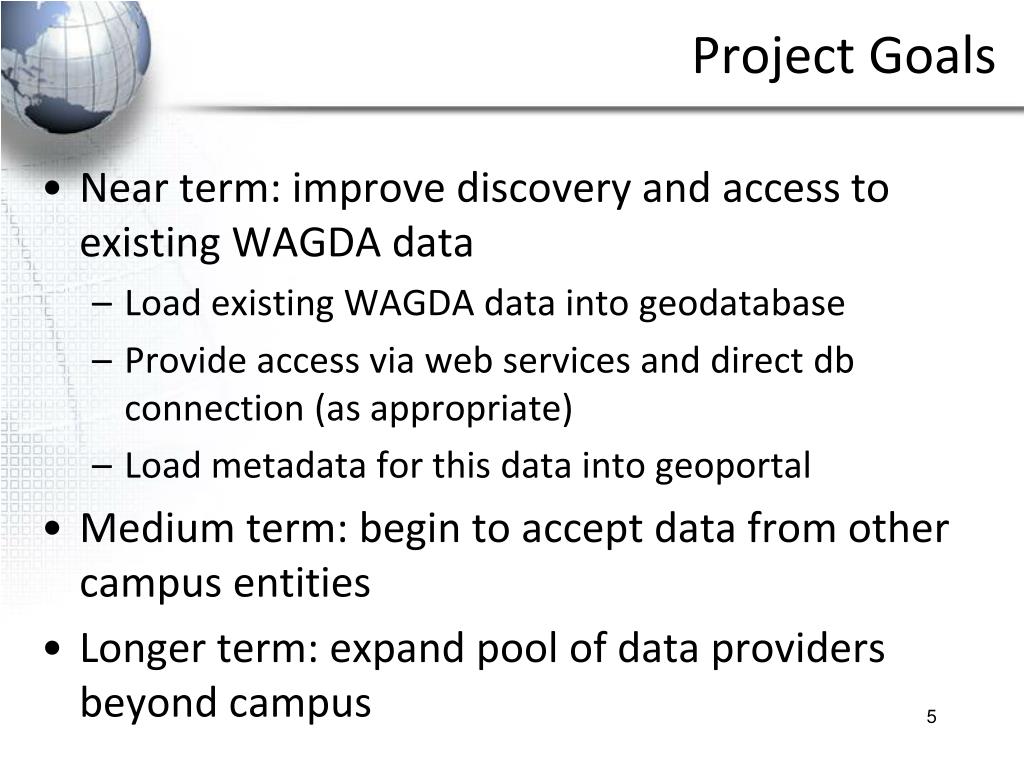 Project Goals

• Near term: improve discovery and access to existing WAGDA data
– Load existing WAGDA data into geodatabase
– Provide access via web services and direct db connection (as appropriate)
– Load metadata for this data into geoportal
• Medium term: begin to accept data from other campus entities
• Longer term: expand pool of data providers beyond campus

5